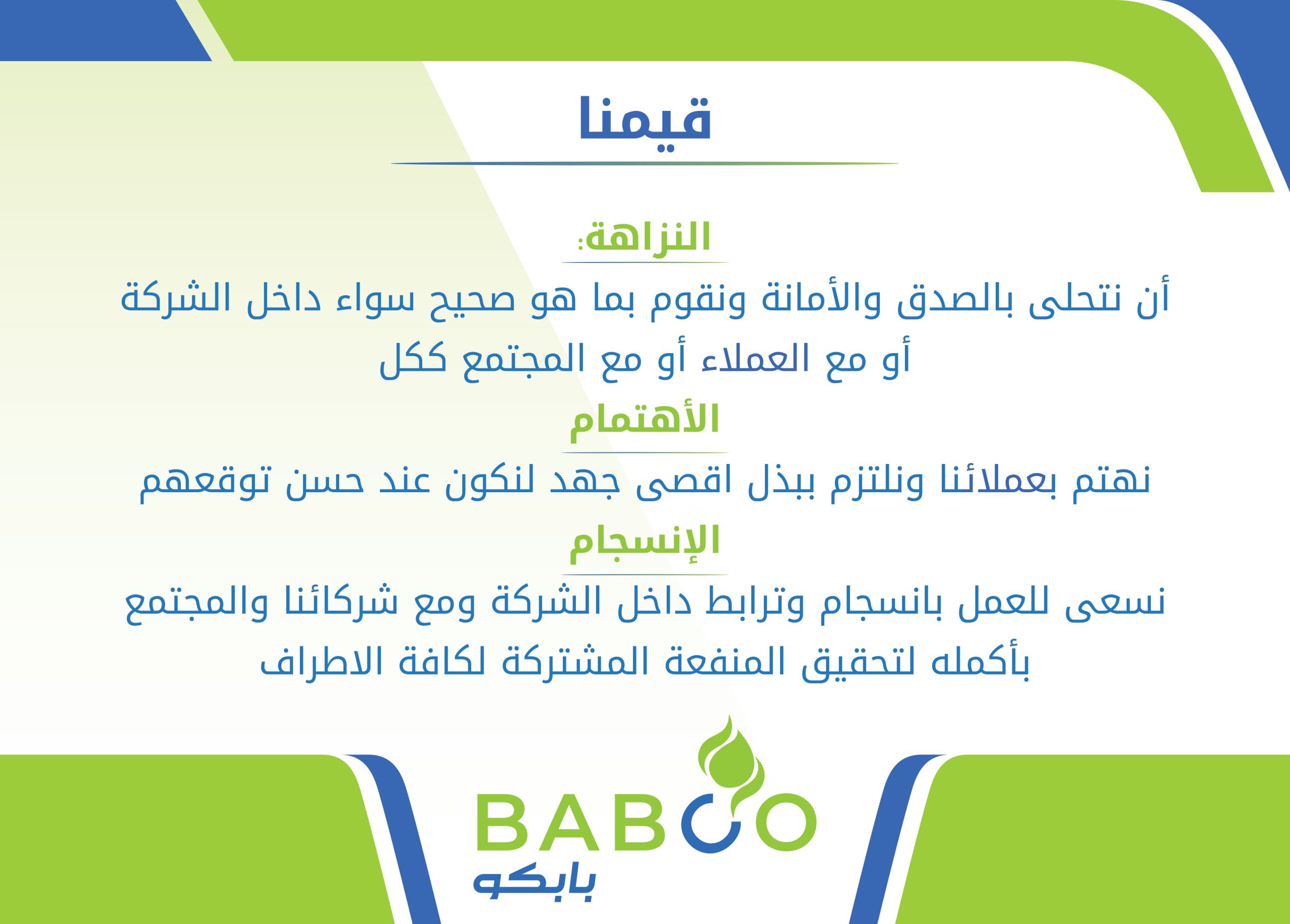 قيمنا

النزاهة:

أن نتحلى بالصدق والأمانة ونقوم بما هو صحيح سواء داخل الشركة أو مع العملاء أو مع المجتمع ككل

الأهتمام

نهتم بعملائنا ونلتزم ببذل اقصى جهد لنكون عند حسن توقعهم

الإنسجام

نسعى للعمل بانسجام وترابط داخل الشركة ومع شركائنا والمجتمع بأكمله لتحقيق المنفعة المشتركة لكافة الاطراف

BABCO
بابكو